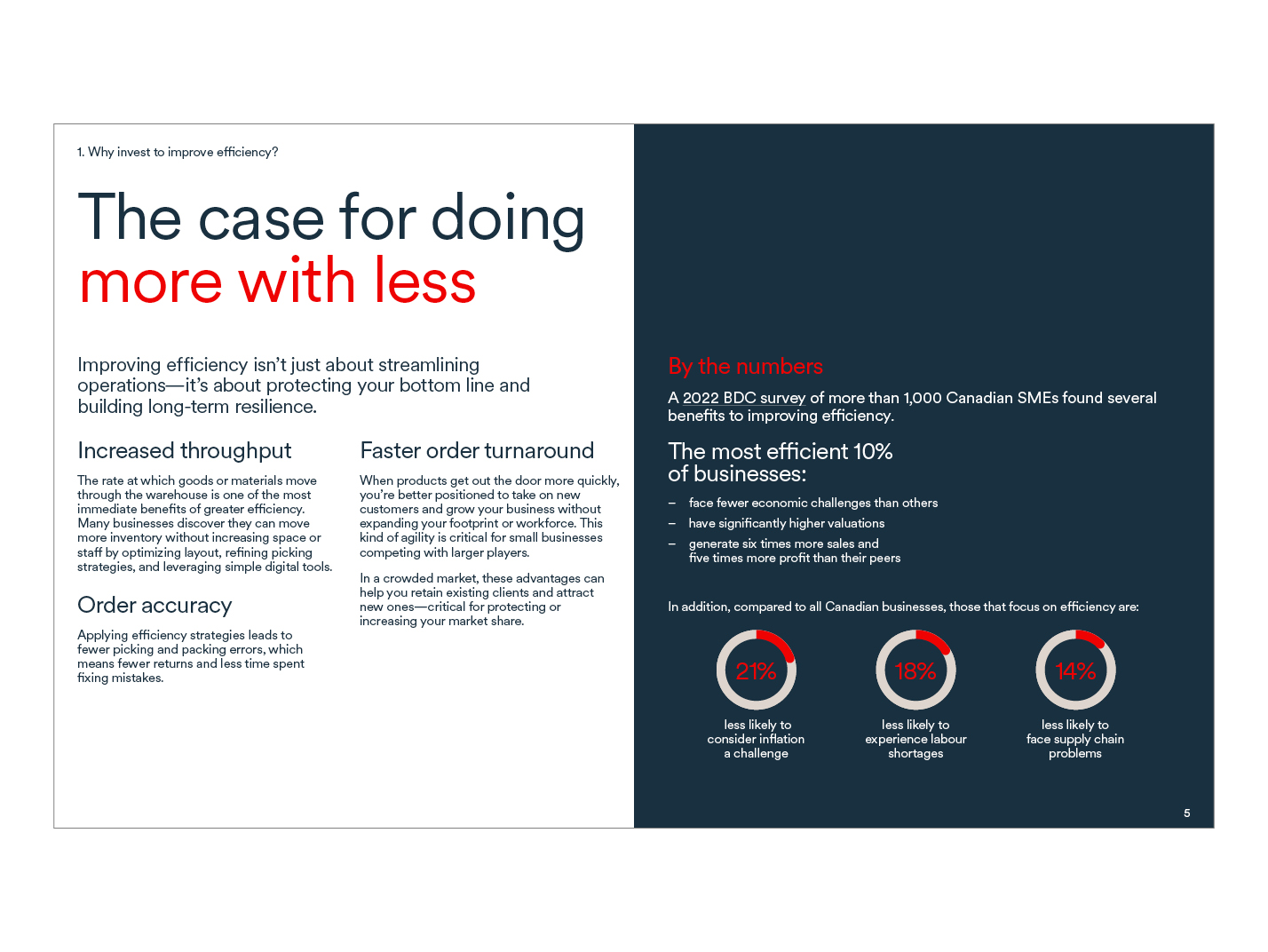 1. Why invest to improve efficiency?

The case for doing more with less

Improving efficiency isn't just about streamlining operations—it's about protecting your bottom line and building long-term resilience.

Increased throughput

The rate at which goods or materials move through the warehouse is one of the most immediate benefits of greater efficiency. Many businesses discover they can move more inventory without increasing space or staff by optimizing layout, refining picking strategies, and leveraging simple digital tools.

Order accuracy

Applying efficiency strategies leads to fewer picking and packing errors, which means fewer returns and less time spent fixing mistakes.

Faster order turnaround

When products get out the door more quickly, you're better positioned to take on new customers and grow your business without expanding your footprint or workforce. This kind of agility is critical for small businesses competing with larger players.

In a crowded market, these advantages can help you retain existing clients and attract new ones—critical for protecting or increasing your market share.

By the numbers

A 2022 BDC survey of more than 1,000 Canadian SMEs found several benefits to improving efficiency.

The most efficient 10% of businesses:

– face fewer economic challenges than others
– have significantly higher valuations
– generate six times more sales and five times more profit than their peers

In addition, compared to all Canadian businesses, those that focus on efficiency are:

21%
less likely to consider inflation a challenge

18%
less likely to experience labour shortages

14%
less likely to face supply chain problems

5